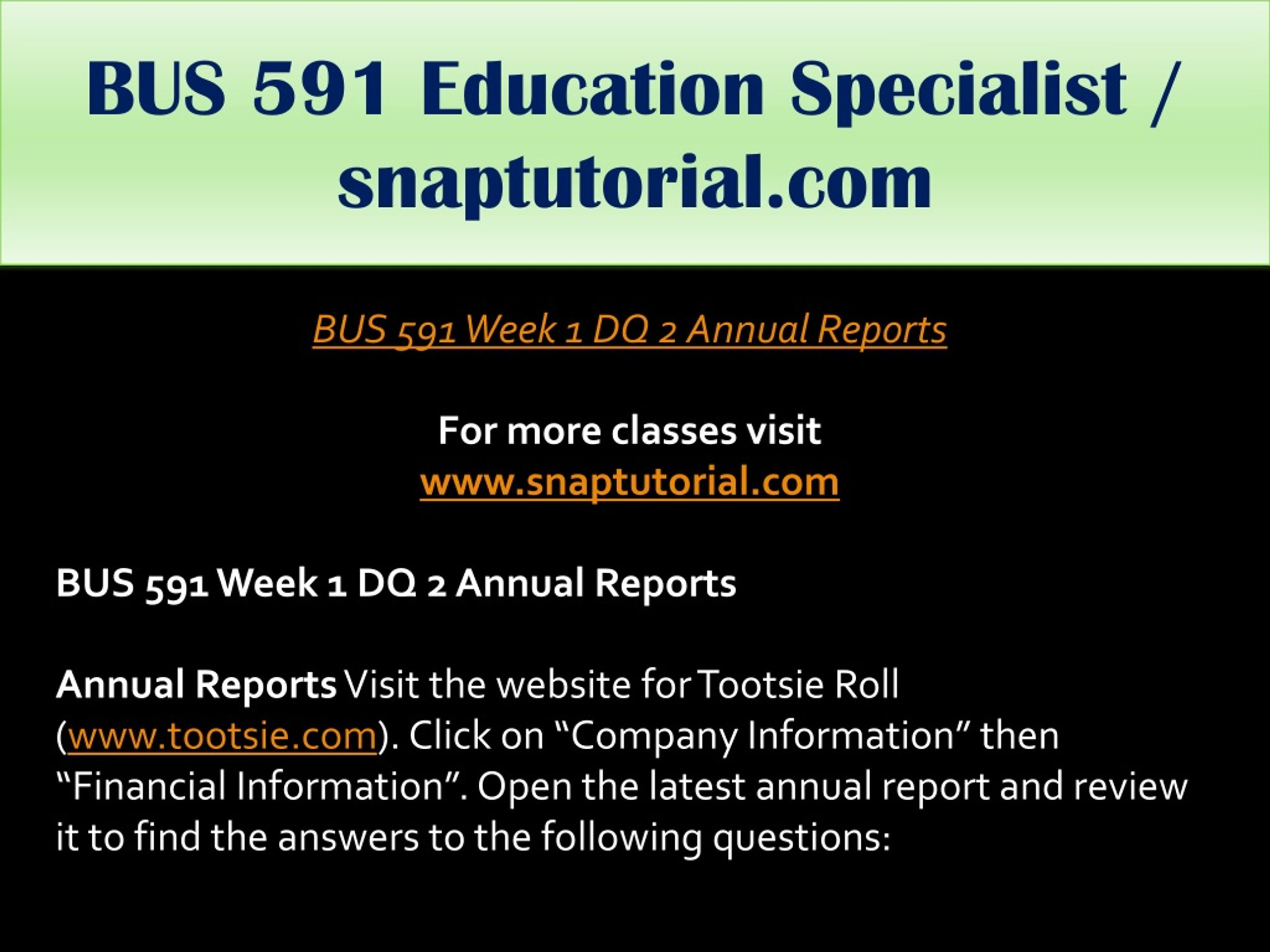 BUS 591 Education Specialist / snaptutorial.com

BUS 591 Week 1 DQ 2 Annual Reports

For more classes visit
www.snaptutorial.com

BUS 591 Week 1 DQ 2 Annual Reports

Annual Reports Visit the website for Tootsie Roll (www.tootsie.com). Click on “Company Information” then “Financial Information”. Open the latest annual report and review it to find the answers to the following questions: